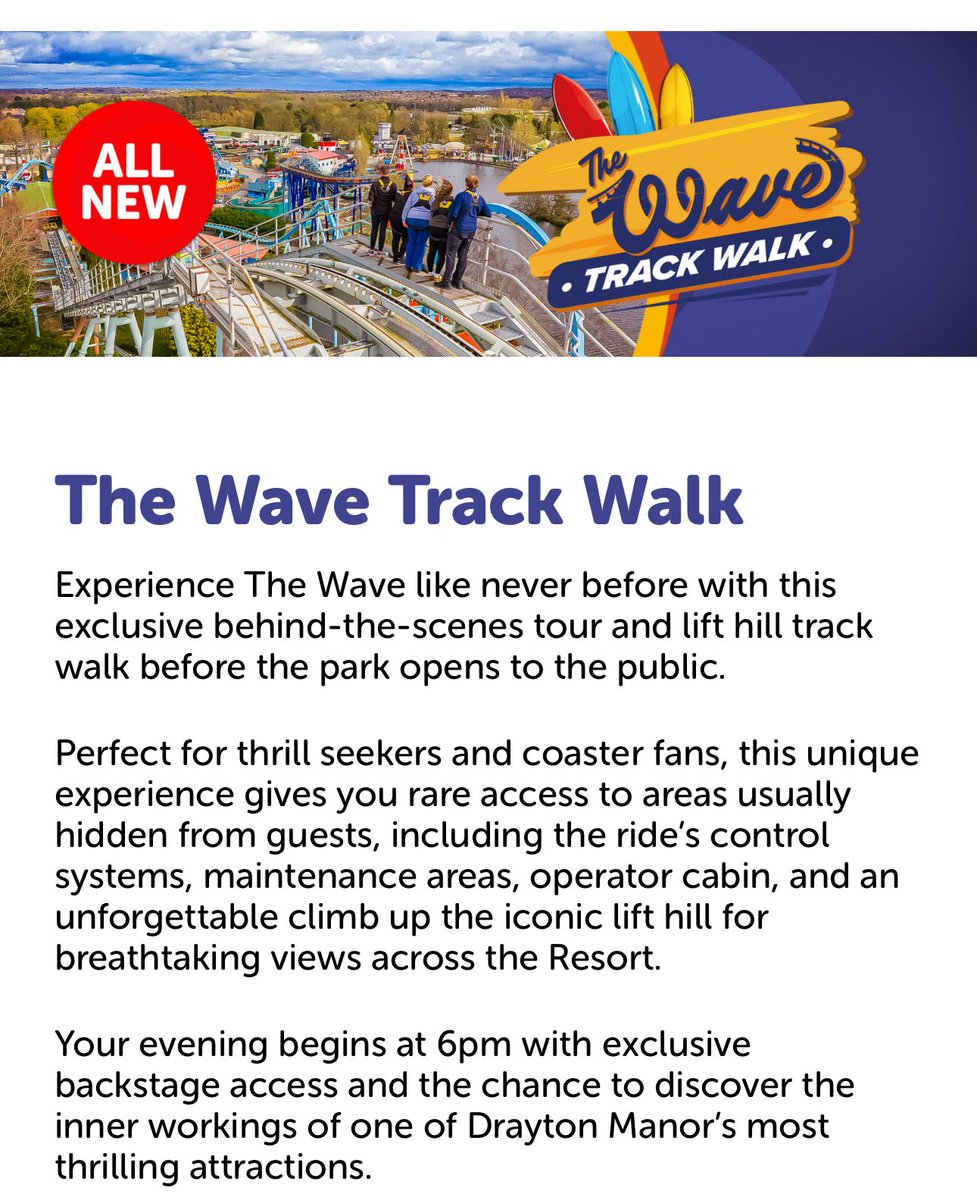 ALL NEW

The Wave
• TRACK WALK •

The Wave Track Walk

Experience The Wave like never before with this exclusive behind-the-scenes tour and lift hill track walk before the park opens to the public.

Perfect for thrill seekers and coaster fans, this unique experience gives you rare access to areas usually hidden from guests, including the ride's control systems, maintenance areas, operator cabin, and an unforgettable climb up the iconic lift hill for breathtaking views across the Resort.

Your evening begins at 6pm with exclusive backstage access and the chance to discover the inner workings of one of Drayton Manor's most thrilling attractions.